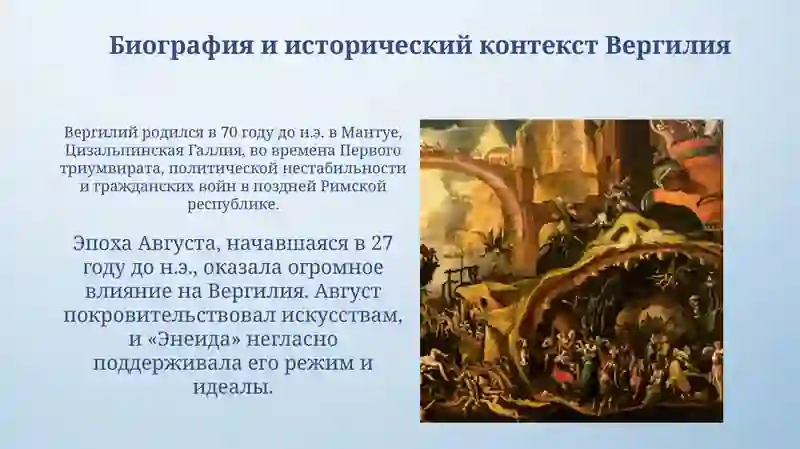 Биография и исторический контекст Вергилия

Вергилий родился в 70 году до н.э. в Мантуе, Цизальпинская Галлия, во времена Первого триумвирата, политической нестабильности и гражданских войн в поздней Римской республике.

Эпоха Августа, начавшаяся в 27 году до н.э., оказала огромное влияние на Вергилия. Август покровительствовал искусствам, и «Энеида» негласно поддерживала его режим и идеалы.